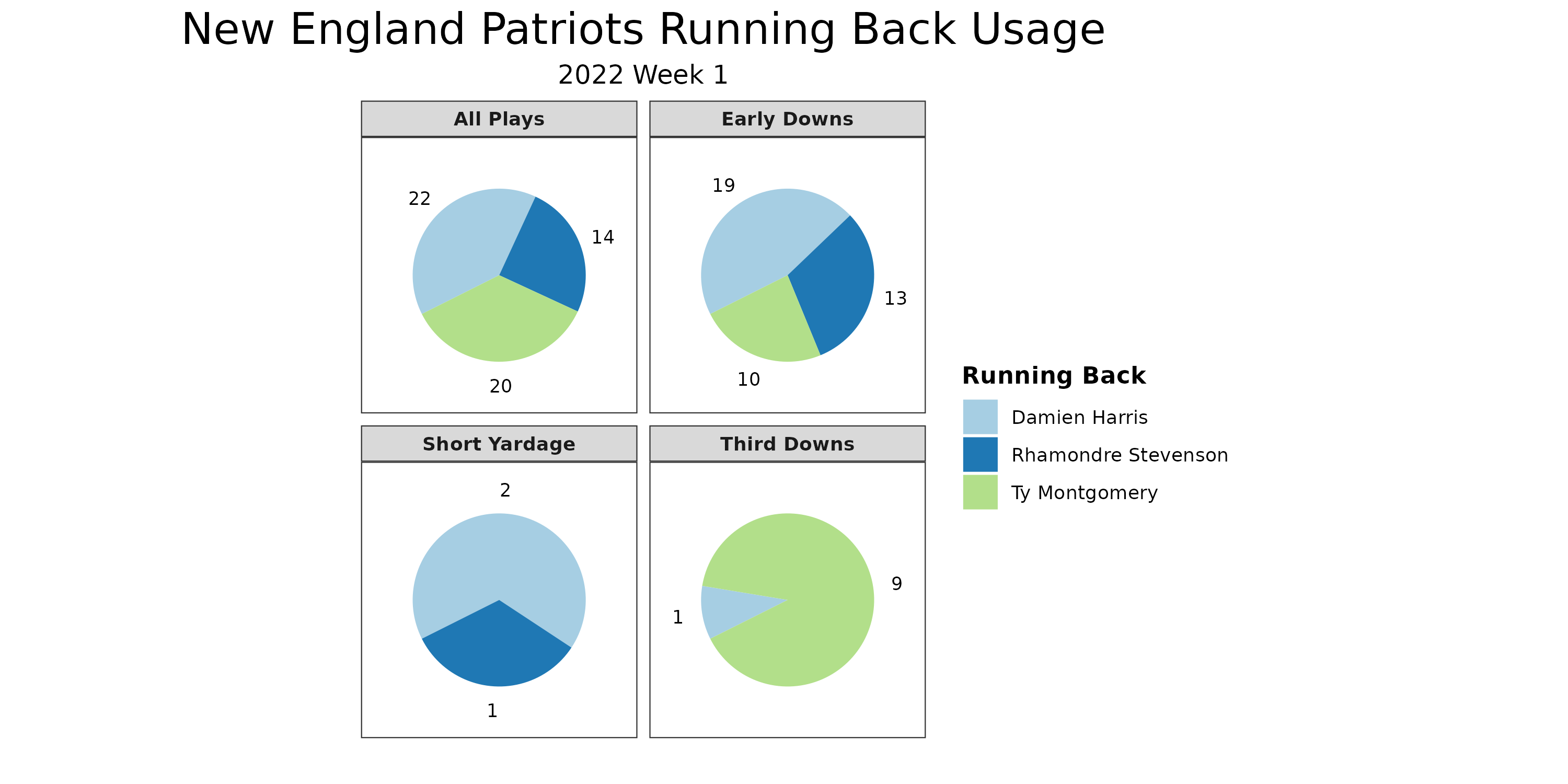 New England Patriots Running Back Usage

2022 Week 1

All Plays

22

14

20

Early Downs

19

13

10

Short Yardage

2

1

Third Downs

1

9

Running Back

Damien Harris

Rhamondre Stevenson

Ty Montgomery